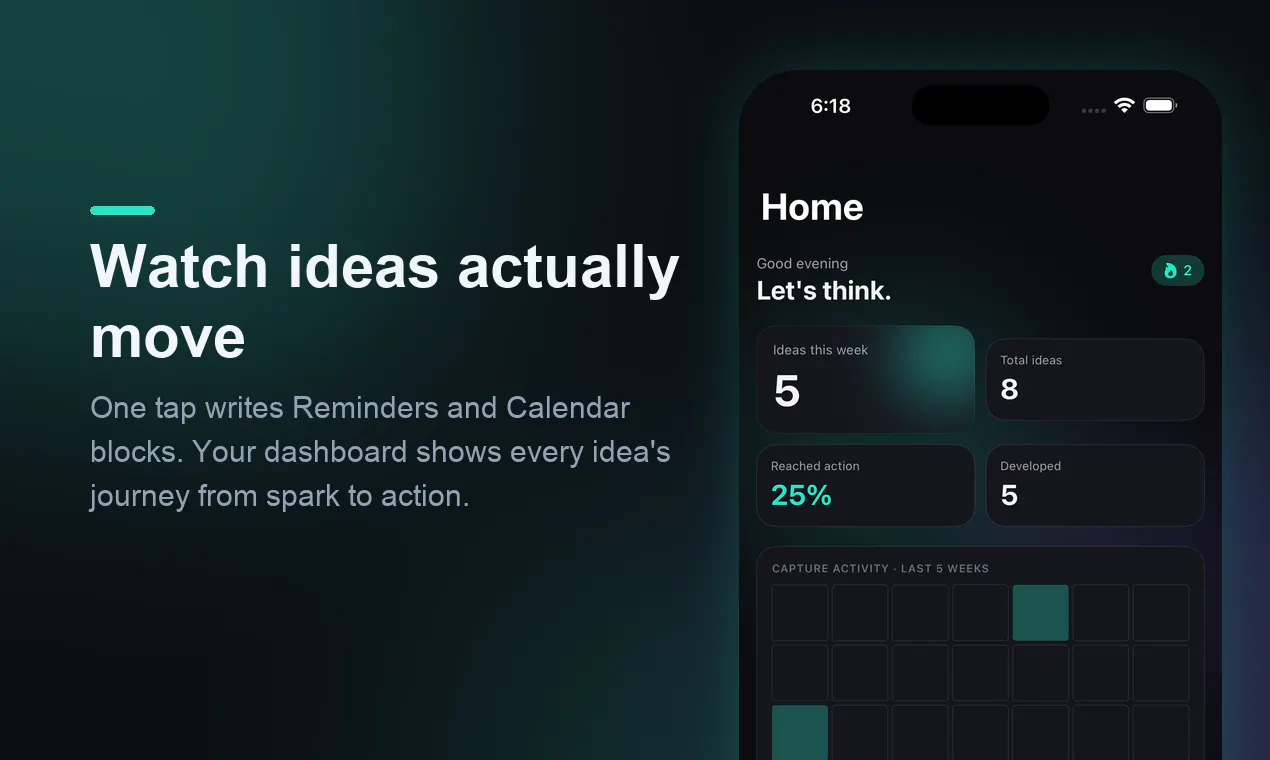 Watch ideas actually move

One tap writes Reminders and Calendar blocks. Your dashboard shows every idea's journey from spark to action.

6:18

Home

Good evening
Let's think.

2

Ideas this week
5

Total ideas
8

Reached action
25%

Developed
5

CAPTURE ACTIVITY · LAST 5 WEEKS